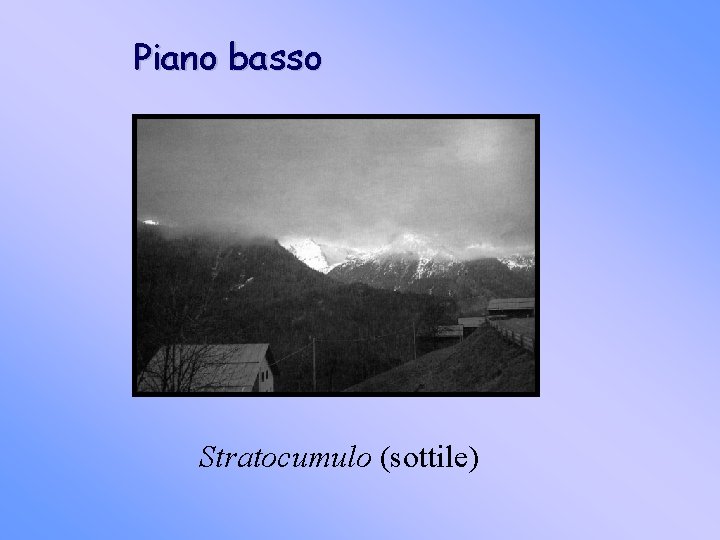 Piano basso

Stratocumulo (sottile)